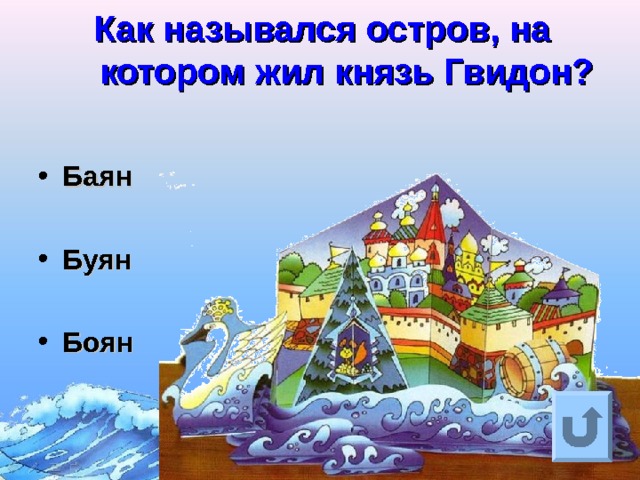 Как назывался остров, на котором жил князь Гвидон?

• Баян

• Буян

• Боян